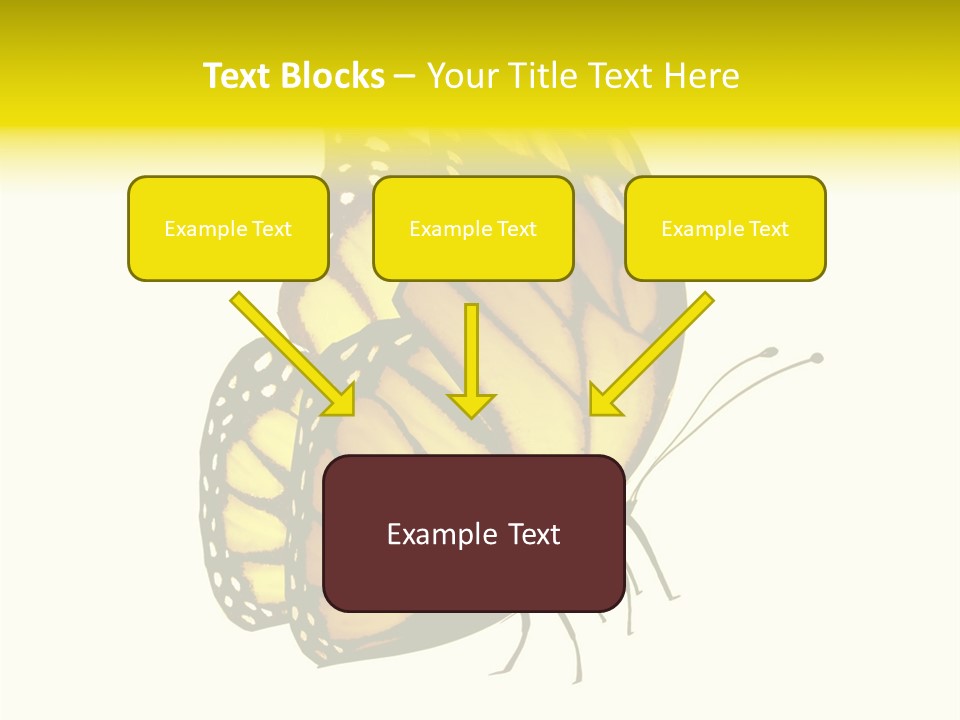 Text Blocks – Your Title Text Here

Example Text

Example Text

Example Text

Example Text